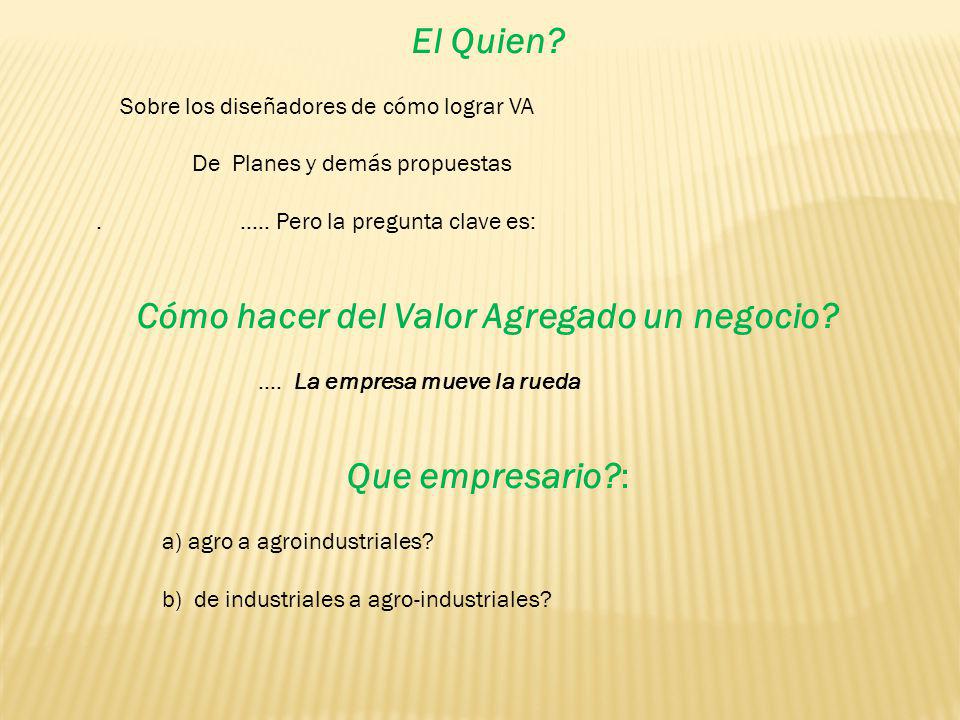 El Quien?

Sobre los diseñadores de cómo lograr VA

De Planes y demás propuestas

. ….. Pero la pregunta clave es:

Cómo hacer del Valor Agregado un negocio?

…. La empresa mueve la rueda

Que empresario?:

a) agro a agroindustriales?

b) de industriales a agro-industriales?